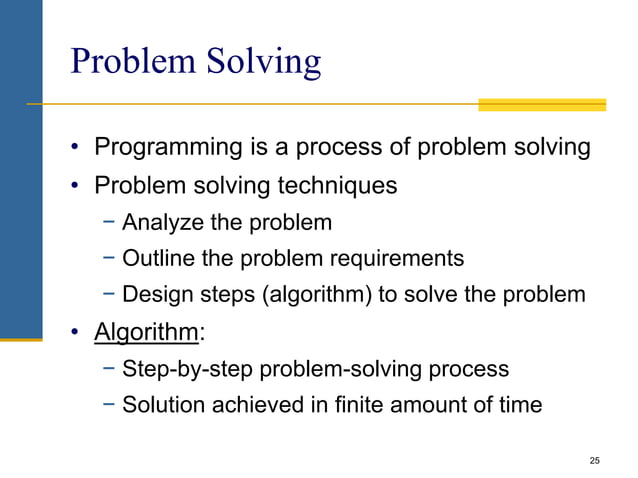 Problem Solving

• Programming is a process of problem solving
• Problem solving techniques
 − Analyze the problem
 − Outline the problem requirements
 − Design steps (algorithm) to solve the problem
• Algorithm:
 − Step-by-step problem-solving process
 − Solution achieved in finite amount of time

25